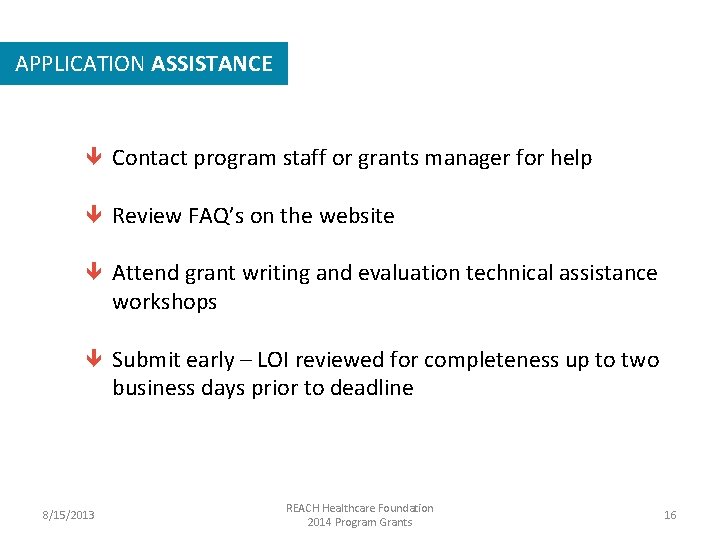 APPLICATION ASSISTANCE

Contact program staff or grants manager for help

Review FAQ's on the website

Attend grant writing and evaluation technical assistance workshops

Submit early – LOI reviewed for completeness up to two business days prior to deadline

8/15/2013

REACH Healthcare Foundation
2014 Program Grants

16